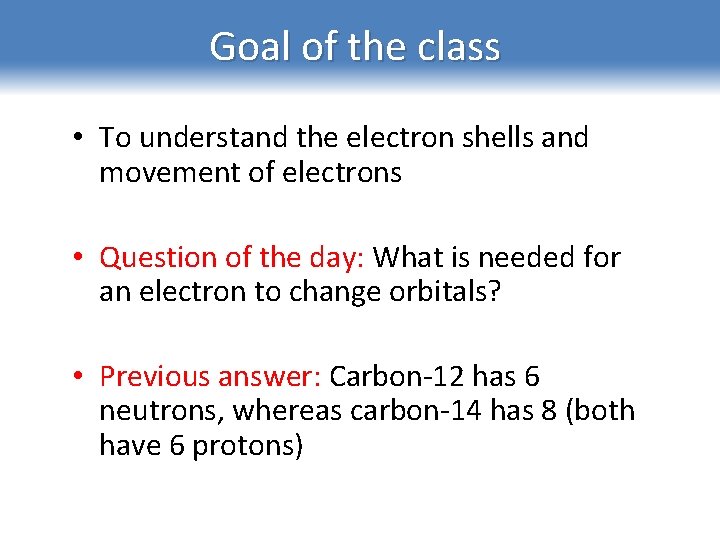 Goal of the class

• To understand the electron shells and movement of electrons

• Question of the day: What is needed for an electron to change orbitals?

• Previous answer: Carbon-12 has 6 neutrons, whereas carbon-14 has 8 (both have 6 protons)